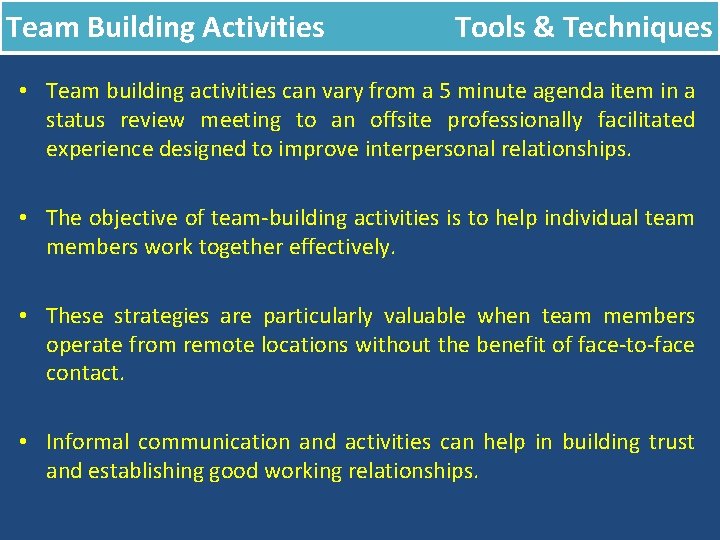 Team Building Activities Tools & Techniques

• Team building activities can vary from a 5 minute agenda item in a status review meeting to an offsite professionally facilitated experience designed to improve interpersonal relationships.

• The objective of team-building activities is to help individual team members work together effectively.

• These strategies are particularly valuable when team members operate from remote locations without the benefit of face-to-face contact.

• Informal communication and activities can help in building trust and establishing good working relationships.